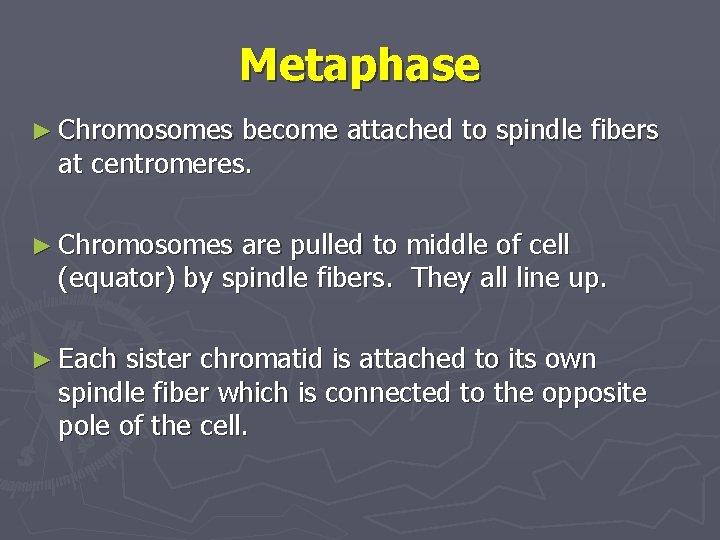 Metaphase

► Chromosomes become attached to spindle fibers at centromeres.

► Chromosomes are pulled to middle of cell (equator) by spindle fibers. They all line up.

► Each sister chromatid is attached to its own spindle fiber which is connected to the opposite pole of the cell.